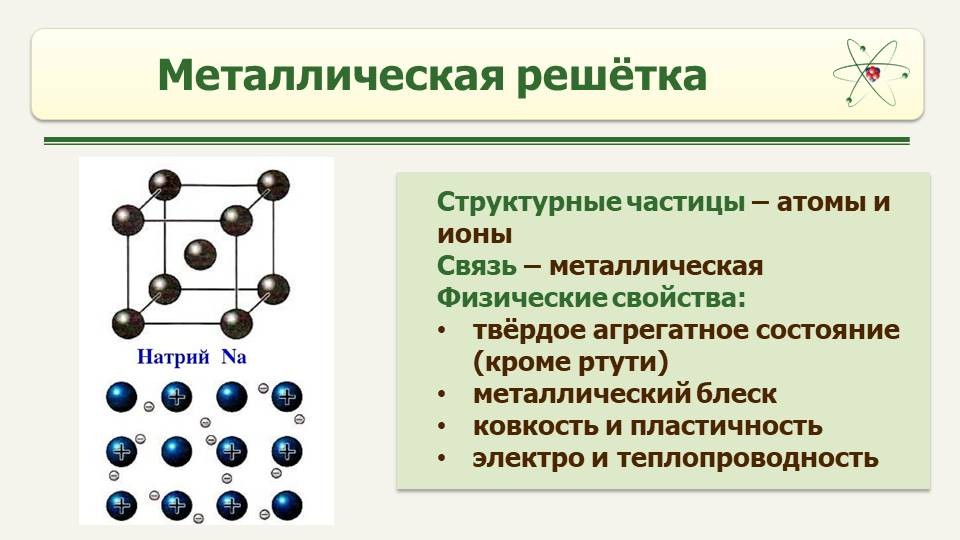 Металлическая решётка

Натрий Na

Структурные частицы – атомы и ионы
Связь – металлическая
Физические свойства:
• твёрдое агрегатное состояние (кроме ртути)
• металлический блеск
• ковкость и пластичность
• электро и теплопроводность